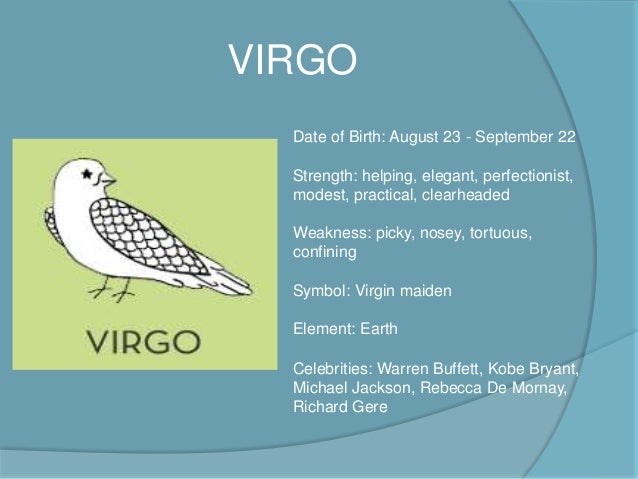 VIRGO

VIRGO

Date of Birth: August 23 - September 22

Strength: helping, elegant, perfectionist, modest, practical, clearheaded

Weakness: picky, nosey, tortuous, confining

Symbol: Virgin maiden

Element: Earth

Celebrities: Warren Buffett, Kobe Bryant, Michael Jackson, Rebecca De Mornay, Richard Gere